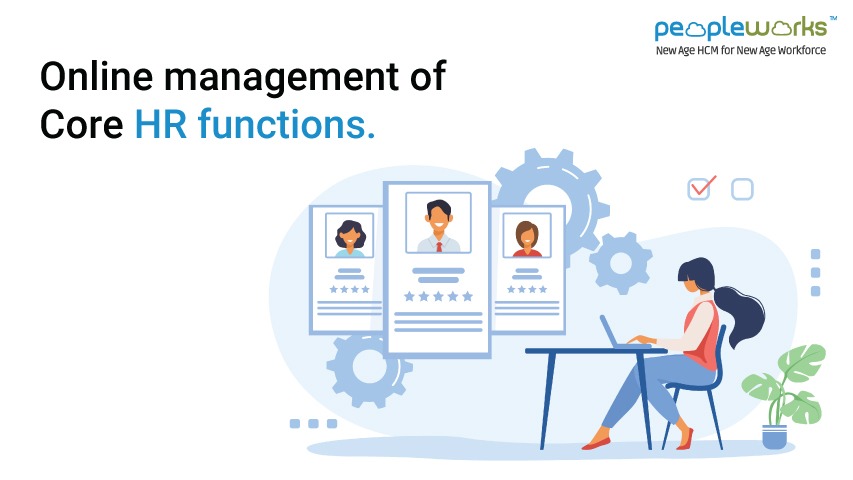 peopleworks™
New Age HCM for New Age Workforce

Online management of Core HR functions.